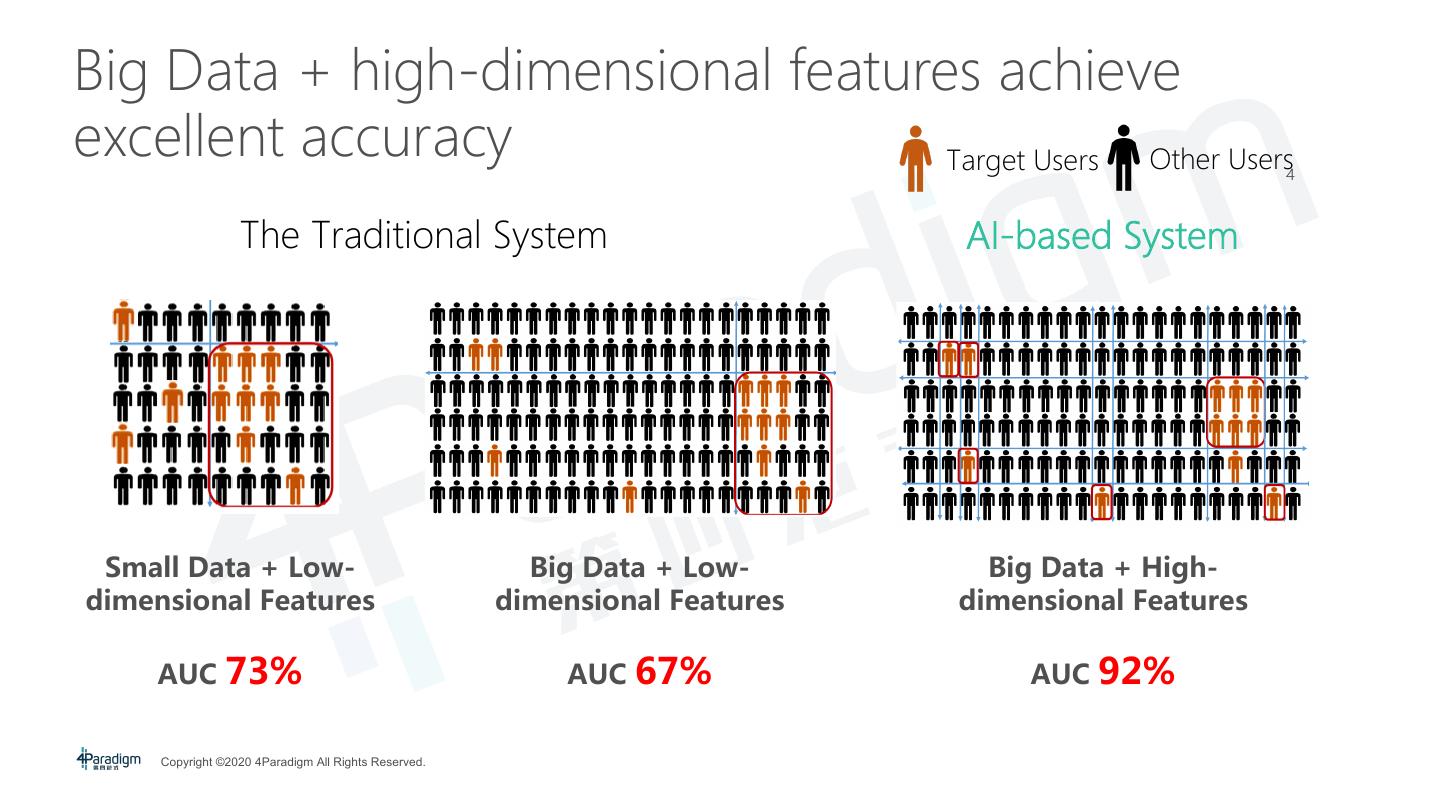 Big Data + high-dimensional features achieve excellent accuracy

Target Users Other Users

4

The Traditional System

AI-based System

Small Data + Low-dimensional Features

AUC 73%

Big Data + Low-dimensional Features

AUC 67%

Big Data + High-dimensional Features

AUC 92%

4Paradigm Copyright ©2020 4Paradigm All Rights Reserved.